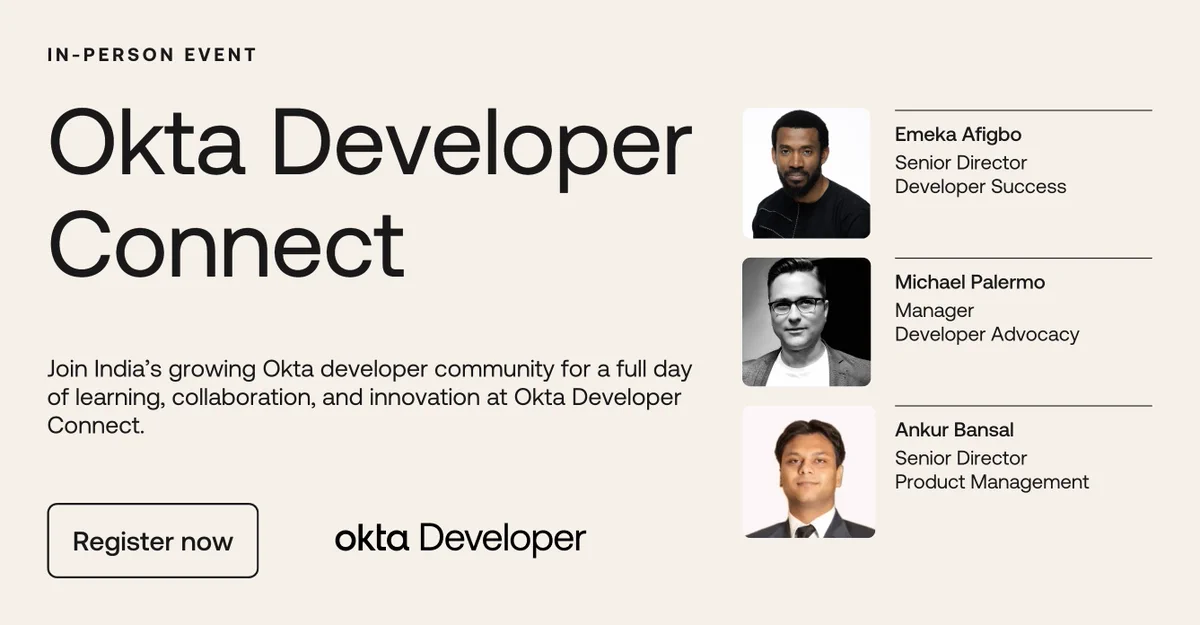 IN-PERSON EVENT

Okta Developer Connect

Join India's growing Okta developer community for a full day of learning, collaboration, and innovation at Okta Developer Connect.

Register now

okta Developer

Emeka Afigbo
Senior Director
Developer Success

Michael Palermo
Manager
Developer Advocacy

Ankur Bansal
Senior Director
Product Management